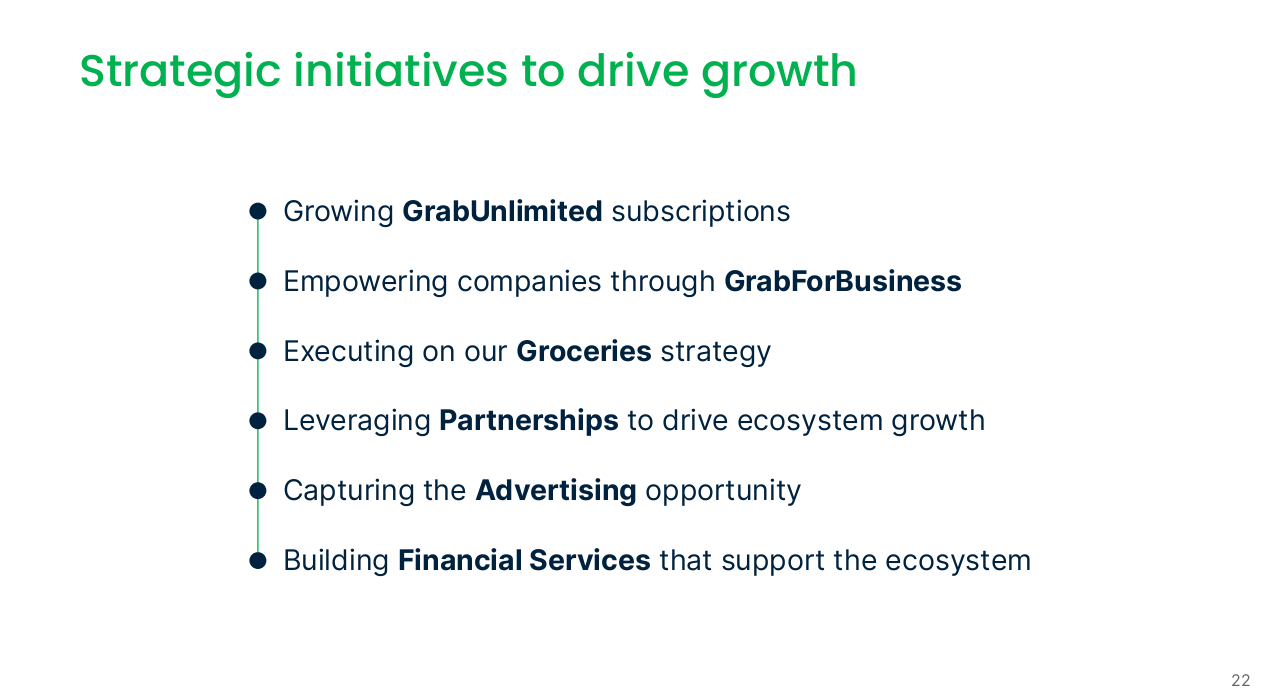 Strategic initiatives to drive growth

Growing GrabUnlimited subscriptions

Empowering companies through GrabForBusiness

Executing on our Groceries strategy

Leveraging Partnerships to drive ecosystem growth

Capturing the Advertising opportunity

Building Financial Services that support the ecosystem

22